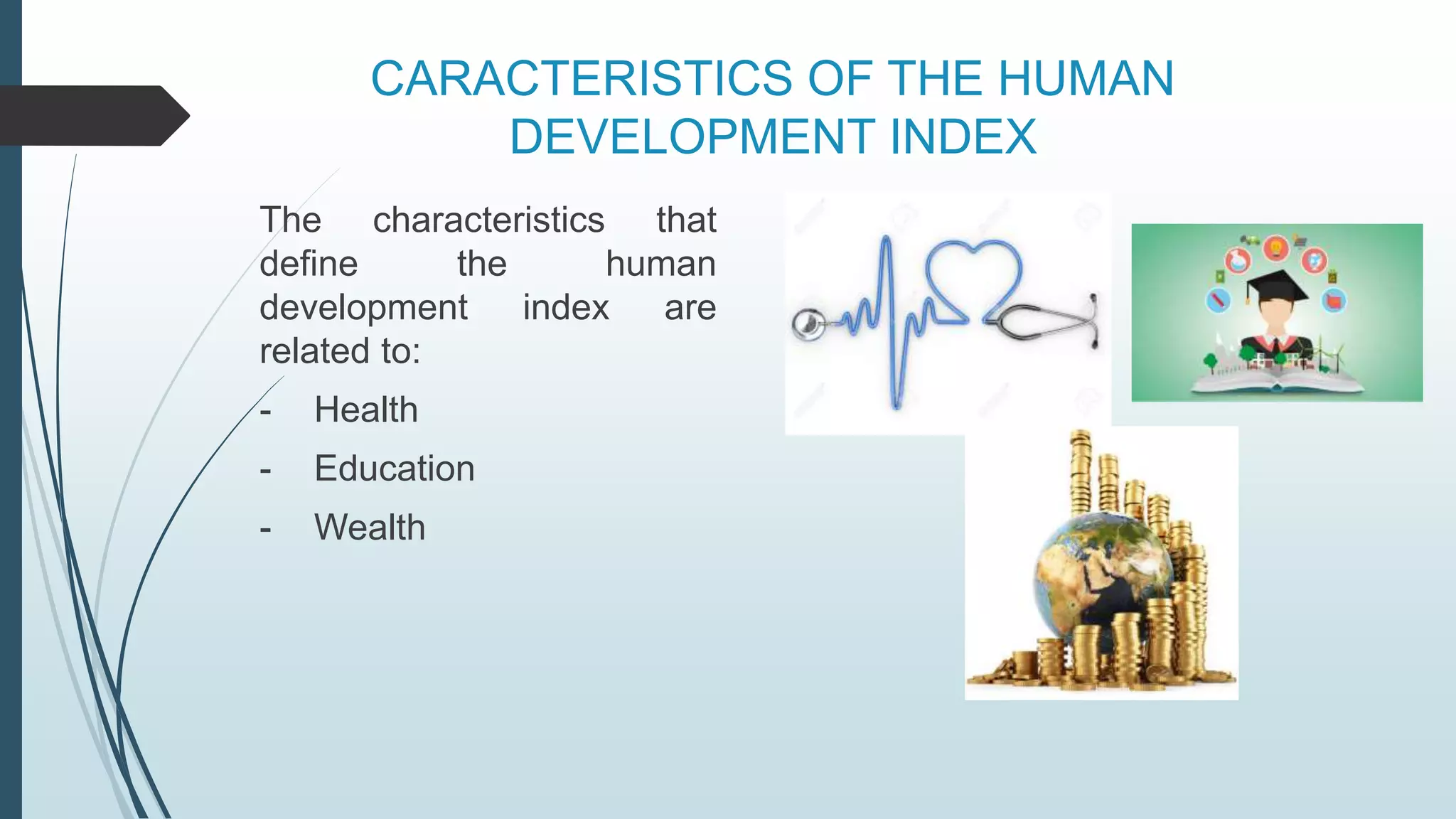 CARACTERISTICS OF THE HUMAN DEVELOPMENT INDEX

The characteristics that define the human development index are related to:

- Health
- Education
- Wealth